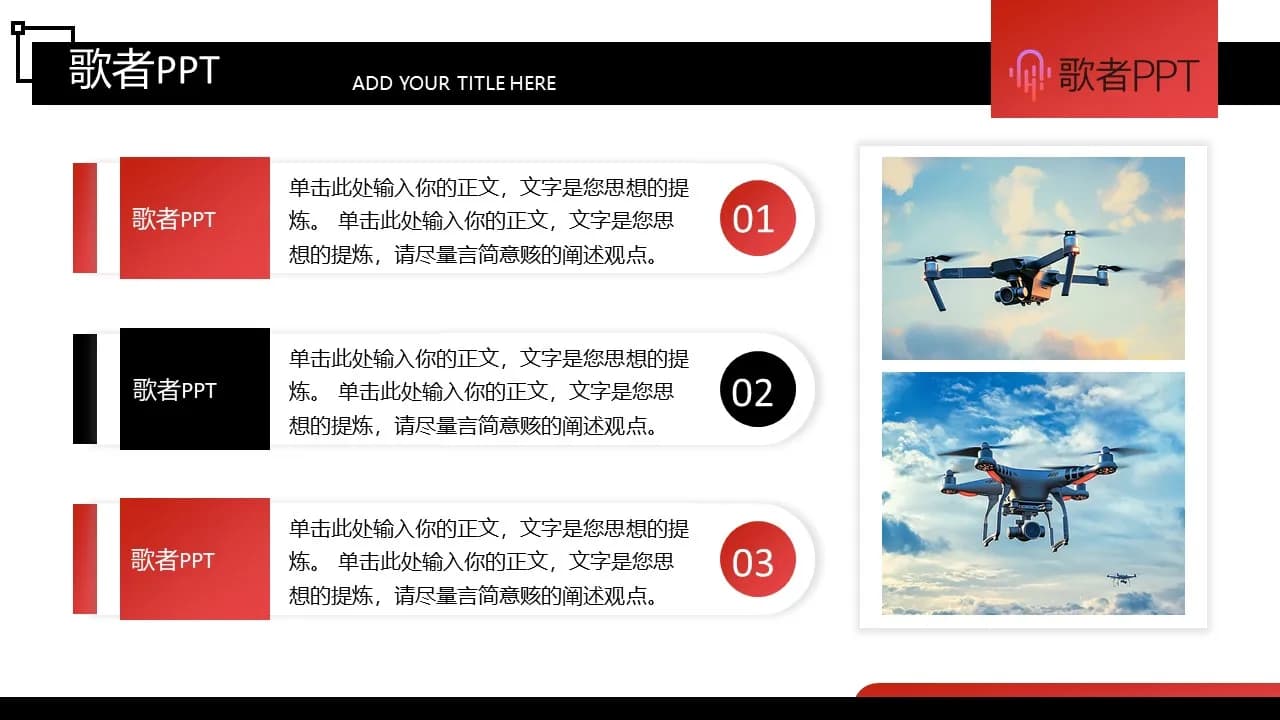 歌者PPT

ADD YOUR TITLE HERE

歌者PPT

歌者PPT

单击此处输入你的正文，文字是您思想的提炼。 单击此处输入你的正文，文字是您思想的提炼，请尽量言简意赅的阐述观点。

01

歌者PPT

单击此处输入你的正文，文字是您思想的提炼。 单击此处输入你的正文，文字是您思想的提炼，请尽量言简意赅的阐述观点。

02

歌者PPT

单击此处输入你的正文，文字是您思想的提炼。 单击此处输入你的正文，文字是您思想的提炼，请尽量言简意赅的阐述观点。

03